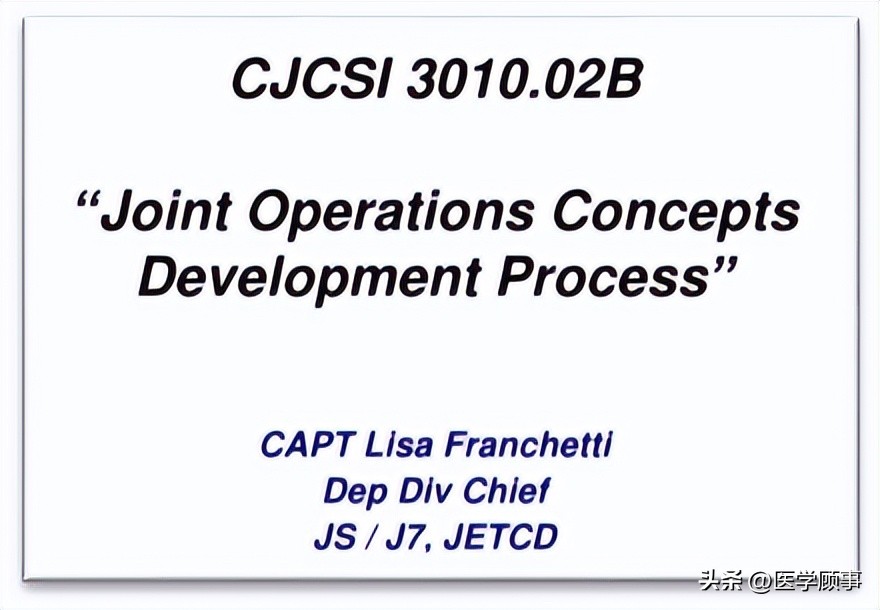 CJCSI 3010.02B

“Joint Operations Concepts Development Process”

CAPT Lisa Franchetti
Dep Div Chief
JS / J7, JETCD

头条 @医学顾事